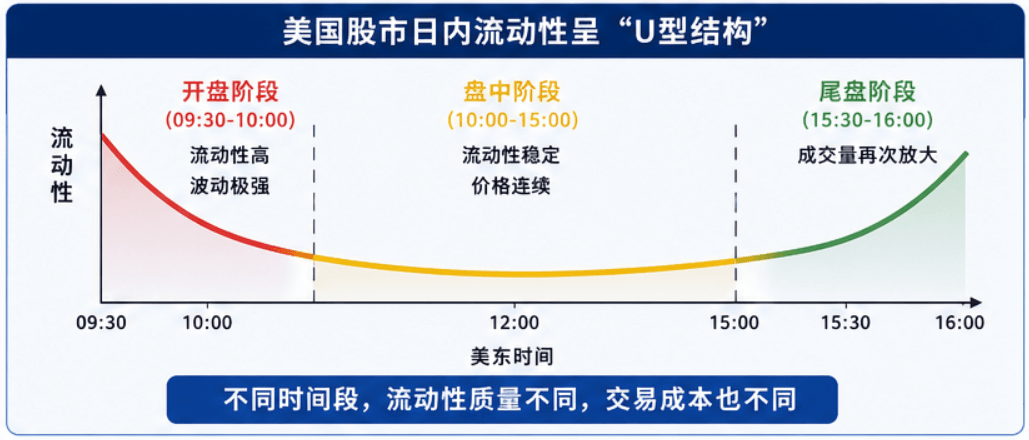 美国股市日内流动性呈“U型结构”

流动性

开盘阶段
(09:30-10:00)
流动性高
波动极强

盘中阶段
(10:00-15:00)
流动性稳定
价格连续

尾盘阶段
(15:30-16:00)
成交量再次放大

09:30 10:00 12:00 15:00 15:30 16:00

美东时间

不同时间段，流动性质量不同，交易成本也不同